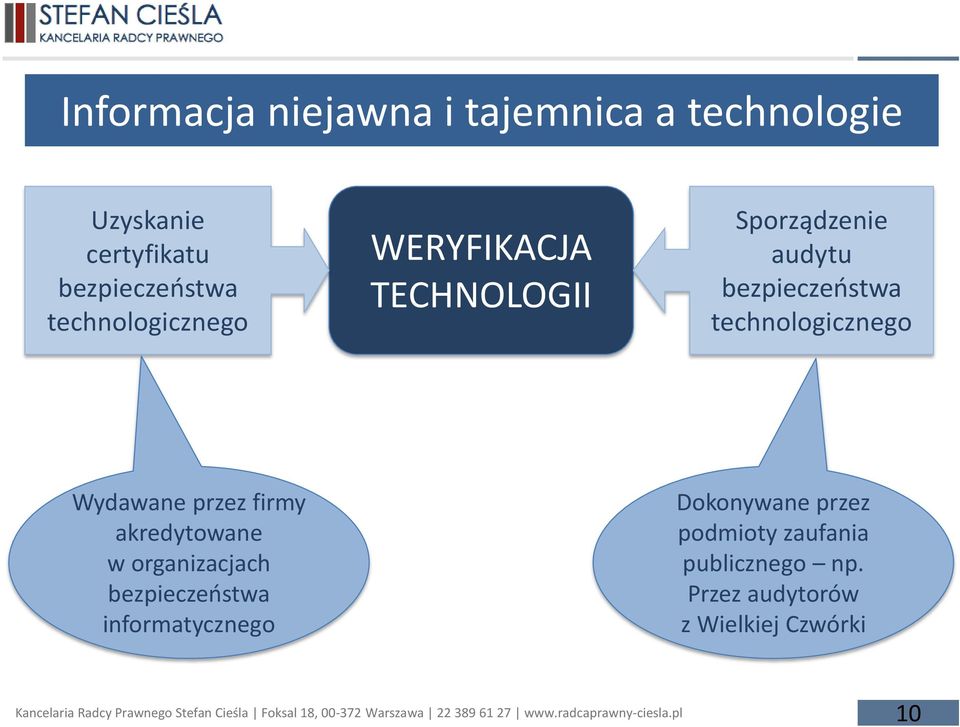 STEFAN CIEŚLA
KANCELARIA RADCY PRAWNEGO

Informacja niejawna i tajemnica a technologie

Uzyskanie certyfikatu bezpieczeństwa technologicznego

WERYFIKACJA TECHNOLOGII

Sporządzenie audytu bezpieczeństwa technologicznego

Wydawane przez firmy akredytowane w organizacjach bezpieczeństwa informatycznego

Dokonywane przez podmioty zaufania publicznego – np. Przez audytorów z Wielkiej Czwórki

Kancelaria Radcy Prawnego Stefan Cieśla | Foksal 18, 00-372 Warszawa | 22 389 61 27 | www.radcaprawny-ciesla.pl

10